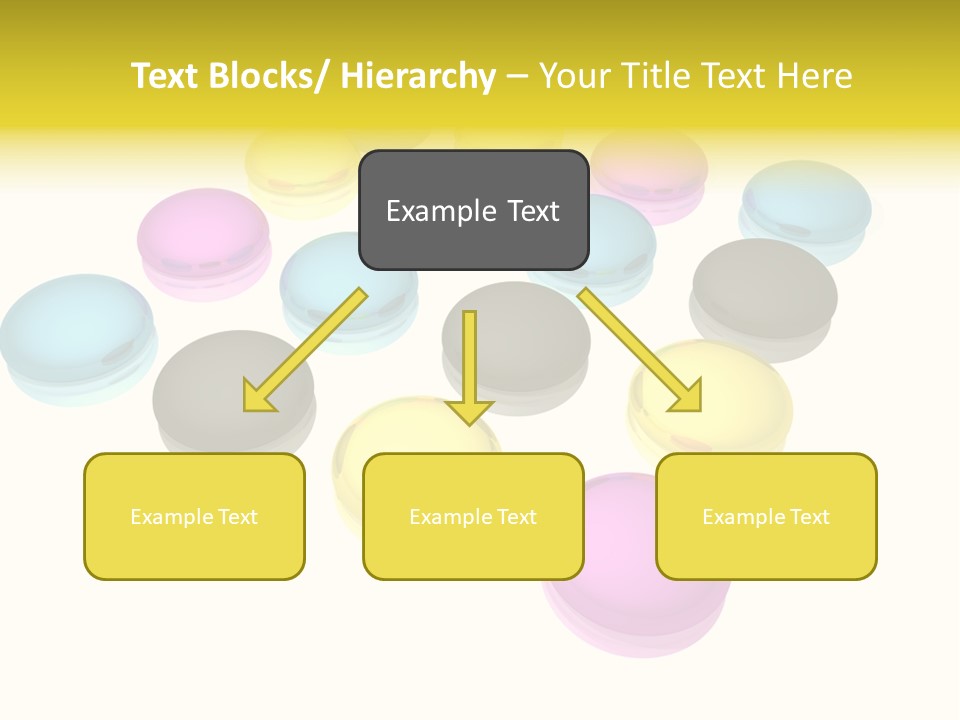 Text Blocks/ Hierarchy – Your Title Text Here

Example Text

Example Text

Example Text

Example Text